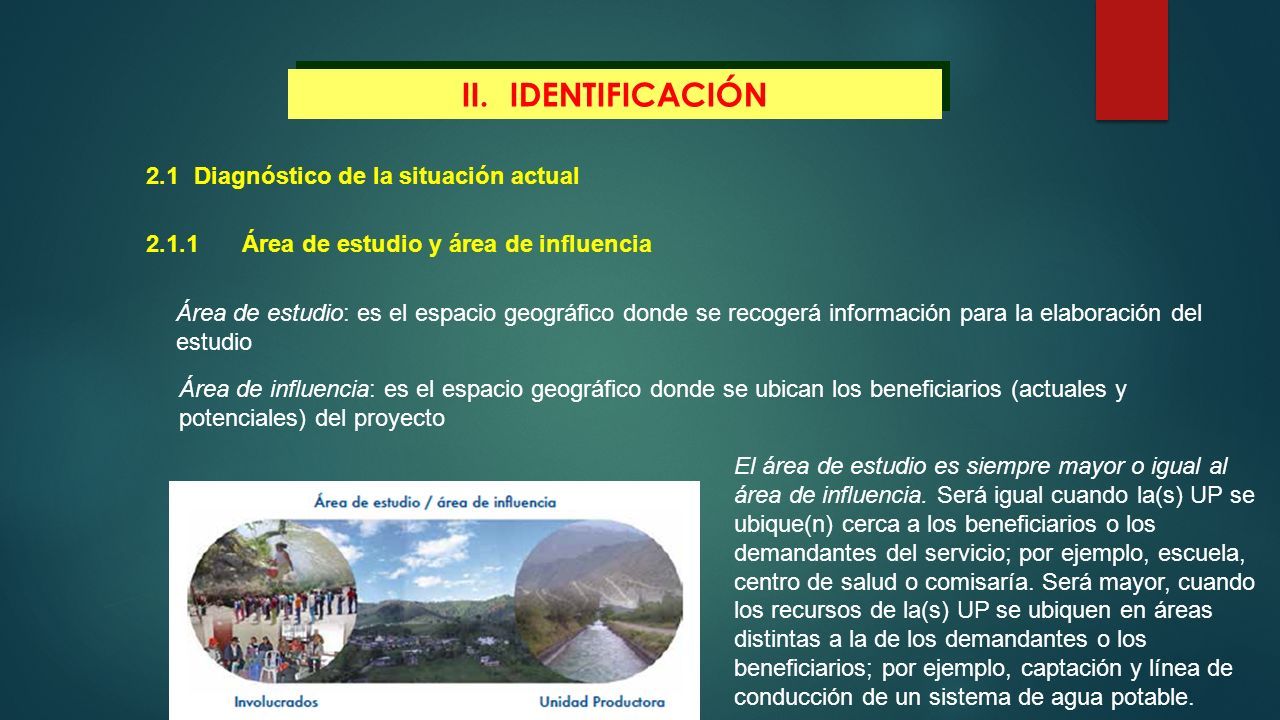 II. IDENTIFICACIÓN

2.1 Diagnóstico de la situación actual

2.1.1 Área de estudio y área de influencia

Área de estudio: es el espacio geográfico donde se recogerá información para la elaboración del estudio

Área de influencia: es el espacio geográfico donde se ubican los beneficiarios (actuales y potenciales) del proyecto

Área de estudio / área de influencia

Involucrados

Unidad Productora

El área de estudio es siempre mayor o igual al área de influencia. Será igual cuando la(s) UP se ubique(n) cerca a los beneficiarios o los demandantes del servicio; por ejemplo, escuela, centro de salud o comisaría. Será mayor, cuando los recursos de la(s) UP se ubiquen en áreas distintas a la de los demandantes o los beneficiarios; por ejemplo, captación y línea de conducción de un sistema de agua potable.